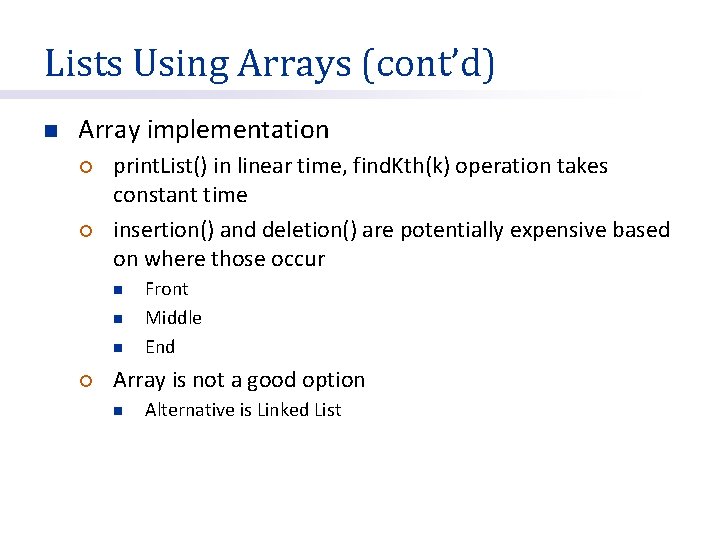 Lists Using Arrays (cont’d)

Array implementation

printList() in linear time, findKth(k) operation takes constant time

insertion() and deletion() are potentially expensive based on where those occur

Front

Middle

End

Array is not a good option

Alternative is Linked List